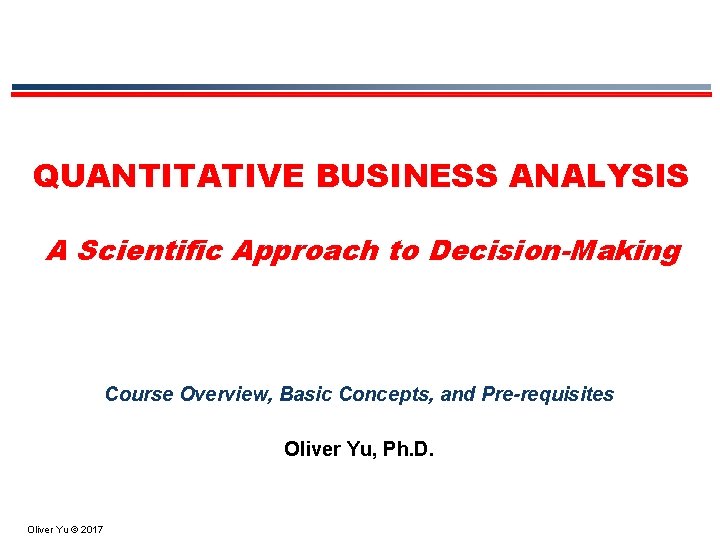 QUANTITATIVE BUSINESS ANALYSIS

A Scientific Approach to Decision-Making

Course Overview, Basic Concepts, and Pre-requisites

Oliver Yu, Ph.D.

Oliver Yu © 2017